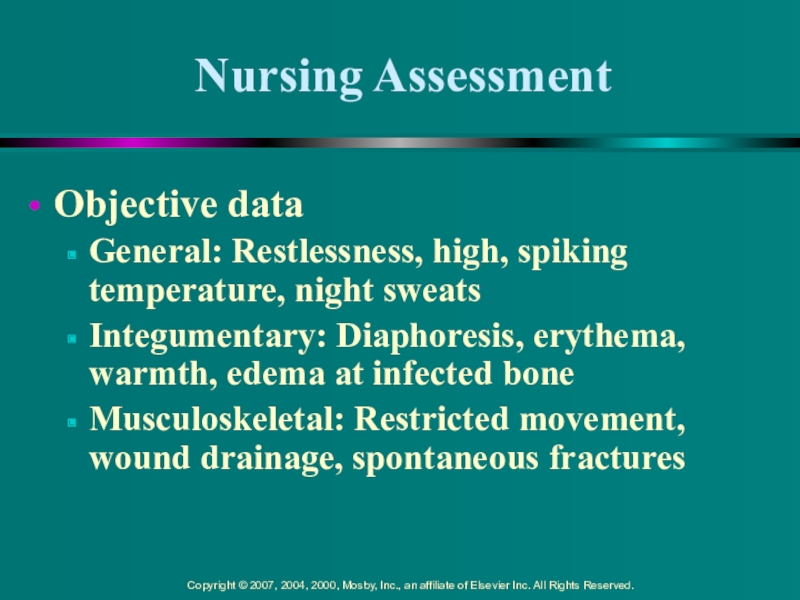 Nursing Assessment

• Objective data
 ▪ General: Restlessness, high, spiking temperature, night sweats
 ▪ Integumentary: Diaphoresis, erythema, warmth, edema at infected bone
 ▪ Musculoskeletal: Restricted movement, wound drainage, spontaneous fractures

Copyright © 2007, 2004, 2000, Mosby, Inc., an affiliate of Elsevier Inc. All Rights Reserved.